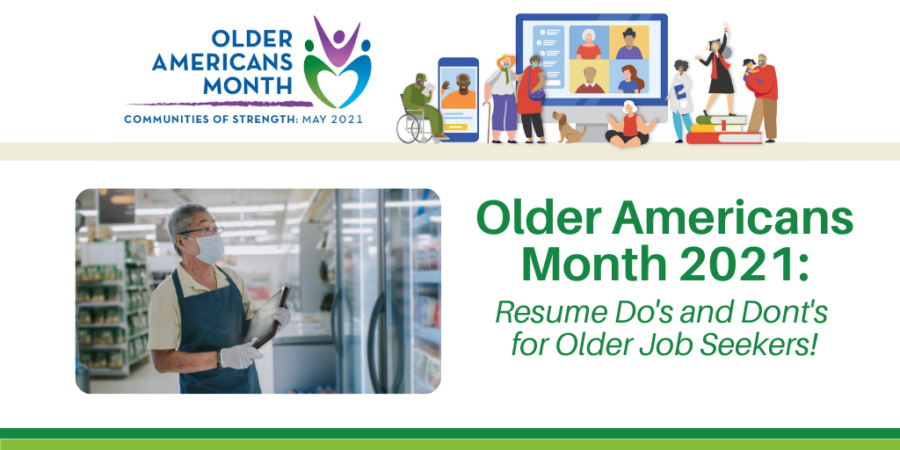 OLDER AMERICANS MONTH

COMMUNITIES OF STRENGTH: MAY 2021

Older Americans Month 2021:

Resume Do's and Dont's for Older Job Seekers!